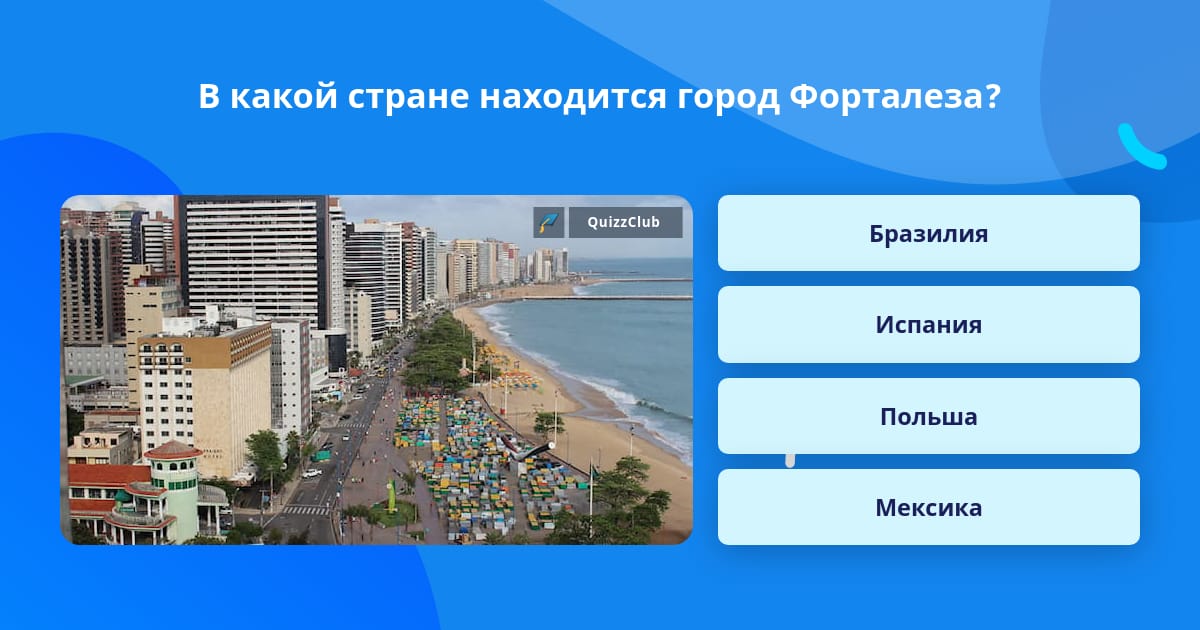 В какой стране находится город Форталеза?

QuizzClub

Бразилия

Испания

Польша

Мексика